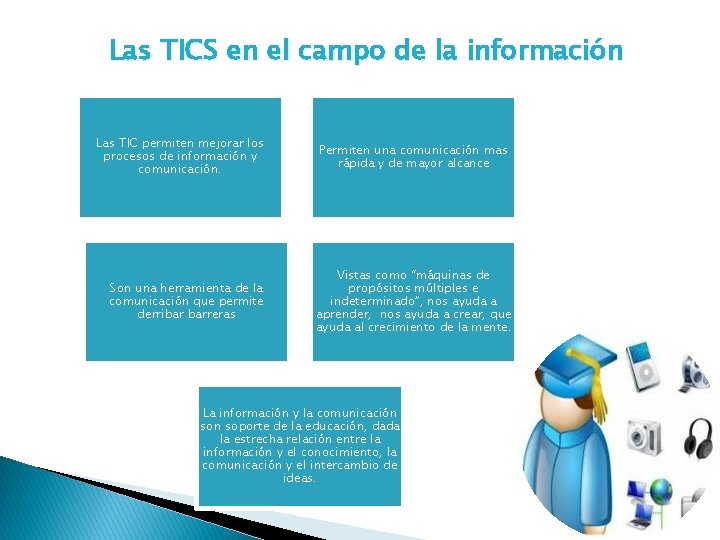 Las TICS en el campo de la información

Las TIC permiten mejorar los procesos de información y comunicación.

Permiten una comunicación mas rápida y de mayor alcance

Son una herramienta de la comunicación que permite derribar barreras

Vistas como "máquinas de propósitos múltiples e indeterminado", nos ayuda a aprender, nos ayuda a crear, que ayuda al crecimiento de la mente.

La información y la comunicación son soporte de la educación, dada la estrecha relación entre la información y el conocimiento, la comunicación y el intercambio de ideas.